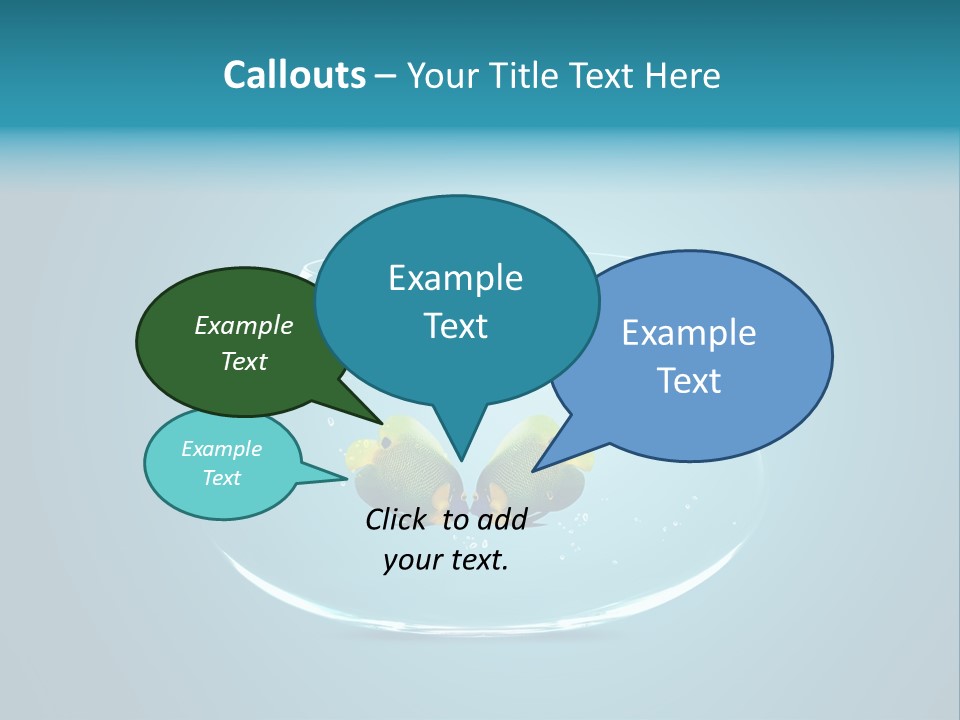 Callouts – Your Title Text Here

Example Text

Example Text

Example Text

Example Text

Click to add your text.